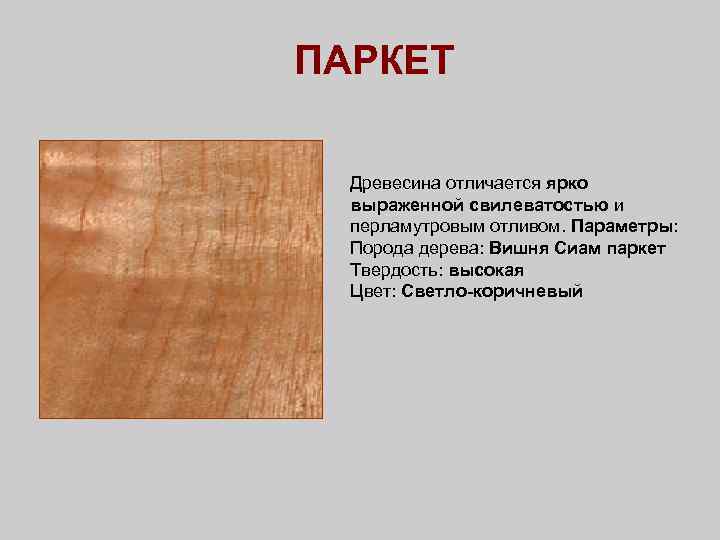 ПАРКЕТ

Древесина отличается ярко выраженной свилеватостью и перламутровым отливом. Параметры:
Порода дерева: Вишня Сиам паркет
Твердость: высокая
Цвет: Светло-коричневый